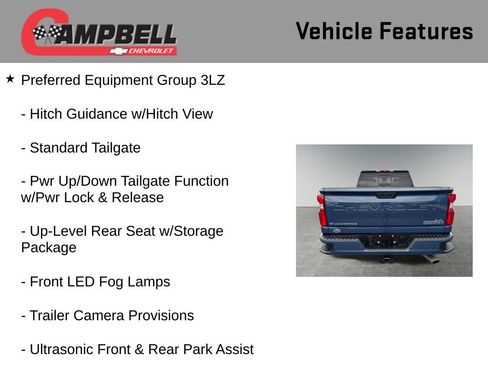 CAMPBELL
CHEVROLET

Vehicle Features

★ Preferred Equipment Group 3LZ

- Hitch Guidance w/Hitch View

- Standard Tailgate

- Pwr Up/Down Tailgate Function w/Pwr Lock & Release

- Up-Level Rear Seat w/Storage Package

- Front LED Fog Lamps

- Trailer Camera Provisions

- Ultrasonic Front & Rear Park Assist

CHEVROLET